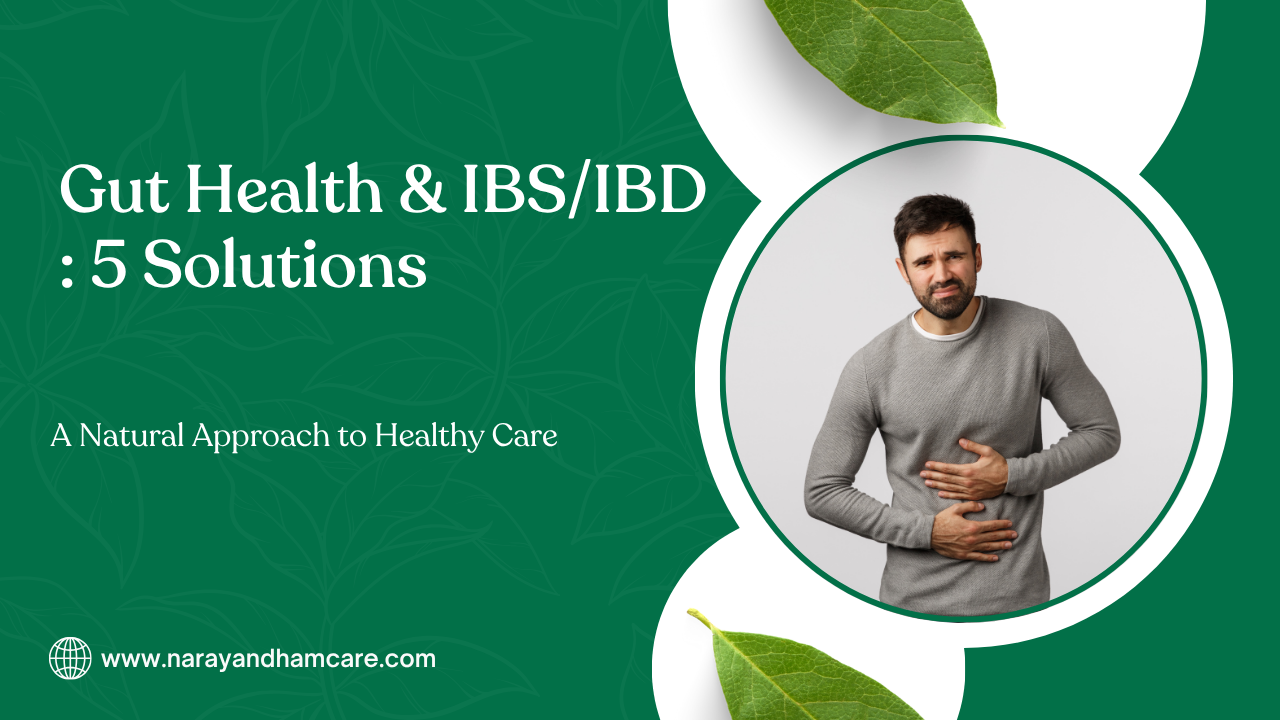 Gut Health & IBS/IBD : 5 Solutions

A Natural Approach to Healthy Care

www.narayandhamcare.com